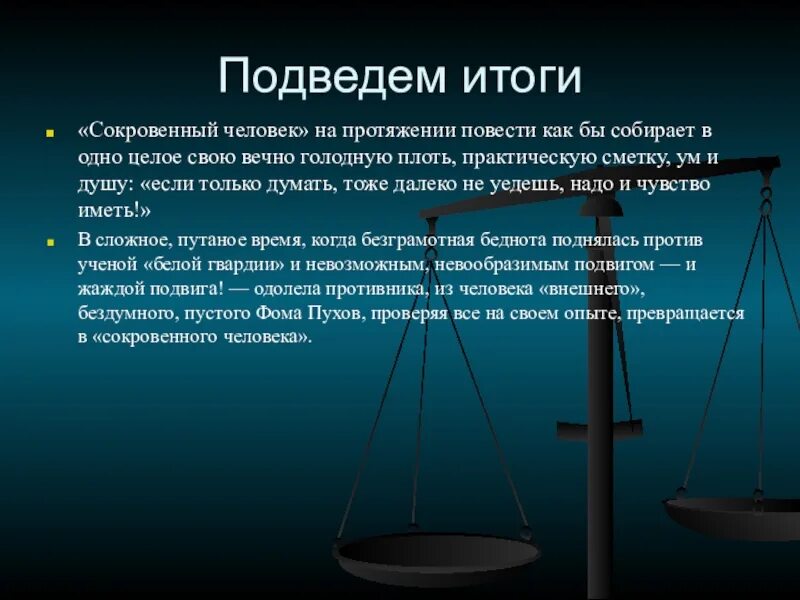 Подведем итоги

«Сокровенный человек» на протяжении повести как бы собирает в одно целое свою вечно голодную плоть, практическую сметку, ум и душу: «если только думать, тоже далеко не уедешь, надо и чувство иметь!»

В сложное, путаное время, когда безграмотная беднота поднялась против ученой «белой гвардии» и невозможным, невообразимым подвигом — и жаждой подвига! — одолела противника, из человека «внешнего», бездумного, пустого Фома Пухов, проверяя все на своем опыте, превращается в «сокровенного человека».